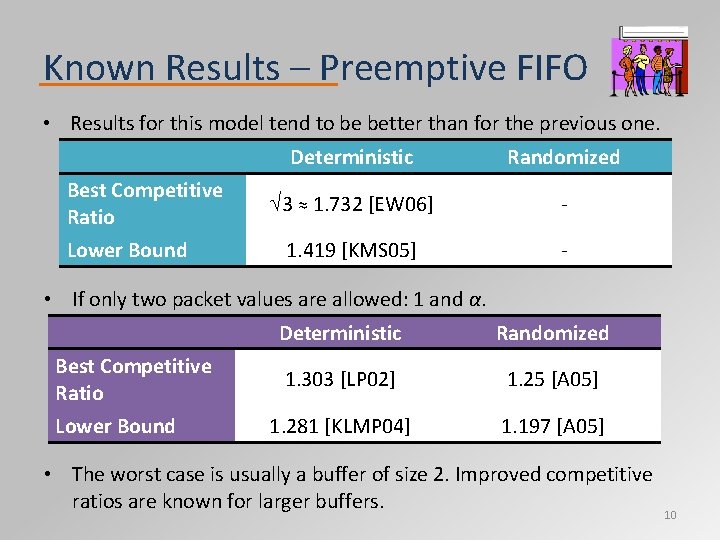 Known Results – Preemptive FIFO

• Results for this model tend to be better than for the previous one.

| | Deterministic | Randomized |
|---|---|---|
| Best Competitive Ratio | $\sqrt{3} \approx 1.732$ [EW06] | - |
| Lower Bound | 1.419 [KMS05] | - |

• If only two packet values are allowed: 1 and $\alpha$.

| | Deterministic | Randomized |
|---|---|---|
| Best Competitive Ratio | 1.303 [LP02] | 1.25 [A05] |
| Lower Bound | 1.281 [KLMP04] | 1.197 [A05] |

• The worst case is usually a buffer of size 2. Improved competitive ratios are known for larger buffers.

10